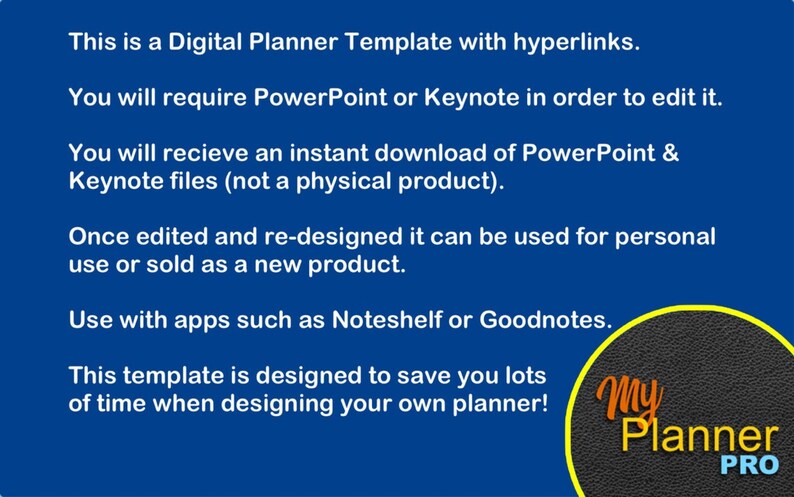 This is a Digital Planner Template with hyperlinks.

You will require PowerPoint or Keynote in order to edit it.

You will recieve an instant download of PowerPoint & Keynote files (not a physical product).

Once edited and re-designed it can be used for personal use or sold as a new product.

Use with apps such as Noteshelf or Goodnotes.

This template is designed to save you lots of time when designing your own planner!

My Planner PRO